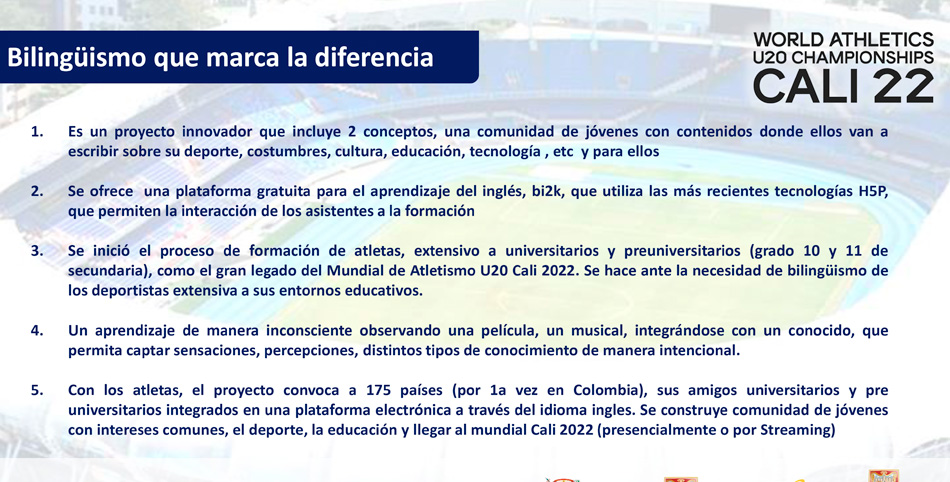 Bilingüismo que marca la diferencia

WORLD ATHLETICS
U20 CHAMPIONSHIPS
CALI 22

1. Es un proyecto innovador que incluye 2 conceptos, una comunidad de jóvenes con contenidos donde ellos van a escribir sobre su deporte, costumbres, cultura, educación, tecnología , etc y para ellos

2. Se ofrece una plataforma gratuita para el aprendizaje del inglés, bi2k, que utiliza las más recientes tecnologías H5P, que permiten la interacción de los asistentes a la formación

3. Se inició el proceso de formación de atletas, extensivo a universitarios y preuniversitarios (grado 10 y 11 de secundaria), como el gran legado del Mundial de Atletismo U20 Cali 2022. Se hace ante la necesidad de bilingüismo de los deportistas extensiva a sus entornos educativos.

4. Un aprendizaje de manera inconsciente observando una película, un musical, integrándose con un conocido, que permita captar sensaciones, percepciones, distintos tipos de conocimiento de manera intencional.

5. Con los atletas, el proyecto convoca a 175 países (por 1a vez en Colombia), sus amigos universitarios y pre universitarios integrados en una plataforma electrónica a través del idioma ingles. Se construye comunidad de jóvenes con intereses comunes, el deporte, la educación y llegar al mundial Cali 2022 (presencialmente o por Streaming)